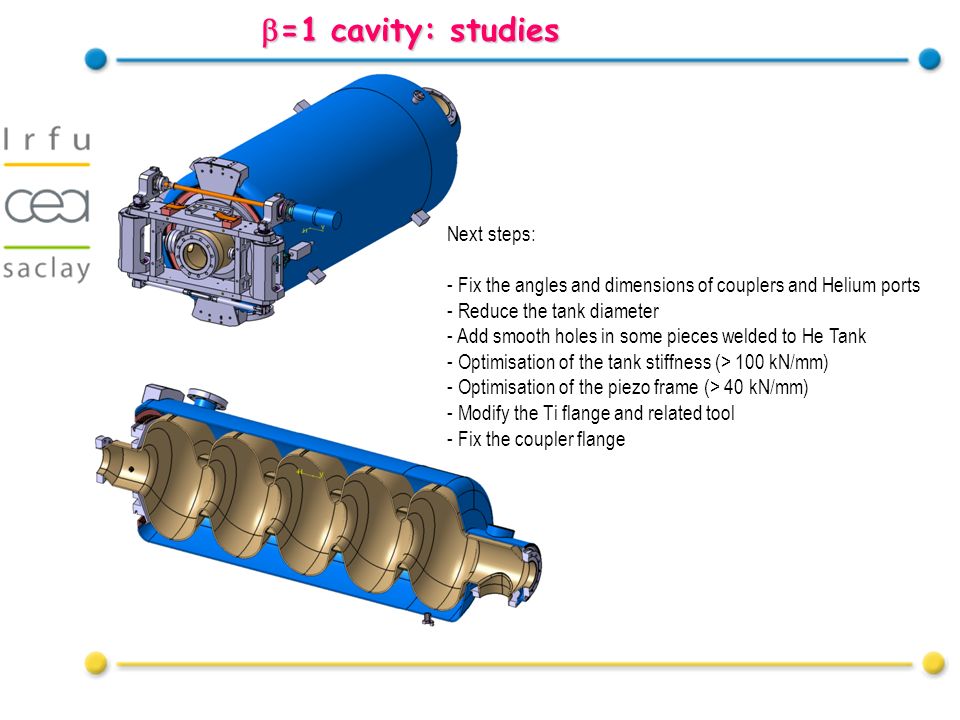 $\beta$=1 cavity: studies

Irfu
cea
saclay

Next steps:

- Fix the angles and dimensions of couplers and Helium ports
- Reduce the tank diameter
- Add smooth holes in some pieces welded to He Tank
- Optimisation of the tank stiffness (> 100 kN/mm)
- Optimisation of the piezo frame (> 40 kN/mm)
- Modify the Ti flange and related tool
- Fix the coupler flange